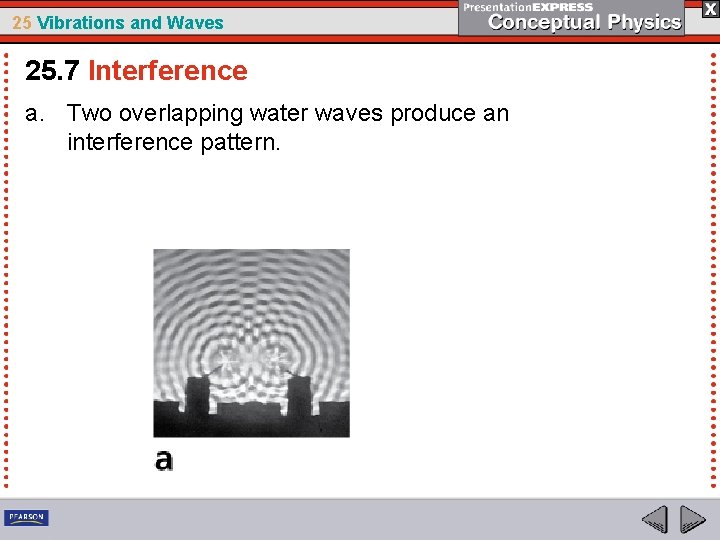 25 Vibrations and Waves

PresentationEXPRESS
Conceptual Physics

X

25.7 Interference

a. Two overlapping water waves produce an interference pattern.

a

PEARSON